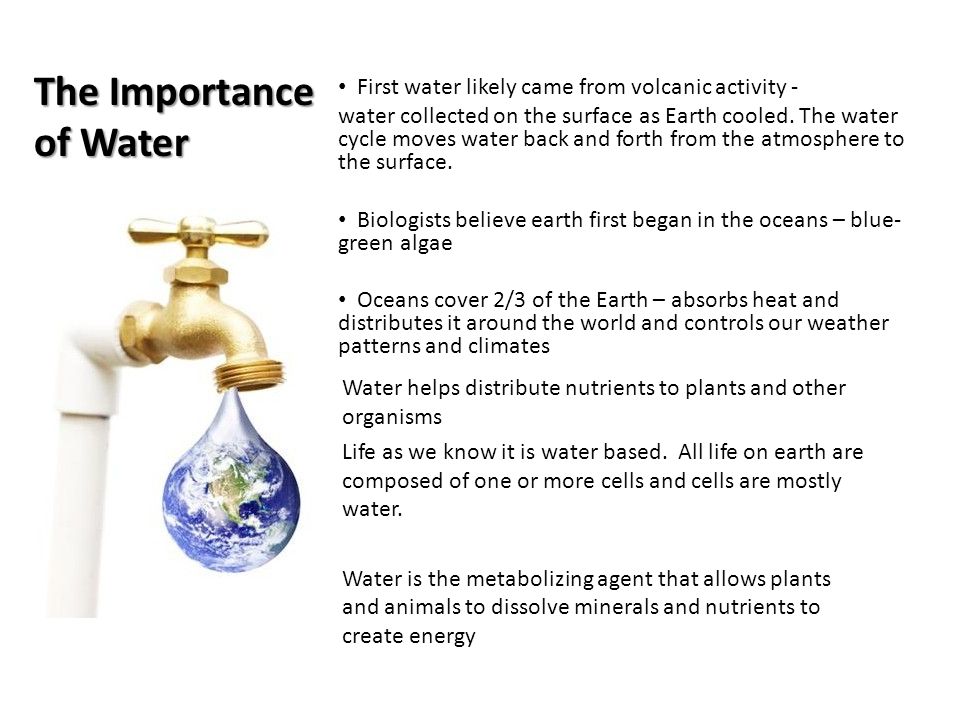 The Importance of Water

• First water likely came from volcanic activity - water collected on the surface as Earth cooled. The water cycle moves water back and forth from the atmosphere to the surface.

• Biologists believe earth first began in the oceans – blue-green algae

• Oceans cover 2/3 of the Earth – absorbs heat and distributes it around the world and controls our weather patterns and climates

Water helps distribute nutrients to plants and other organisms

Life as we know it is water based. All life on earth are composed of one or more cells and cells are mostly water.

Water is the metabolizing agent that allows plants and animals to dissolve minerals and nutrients to create energy